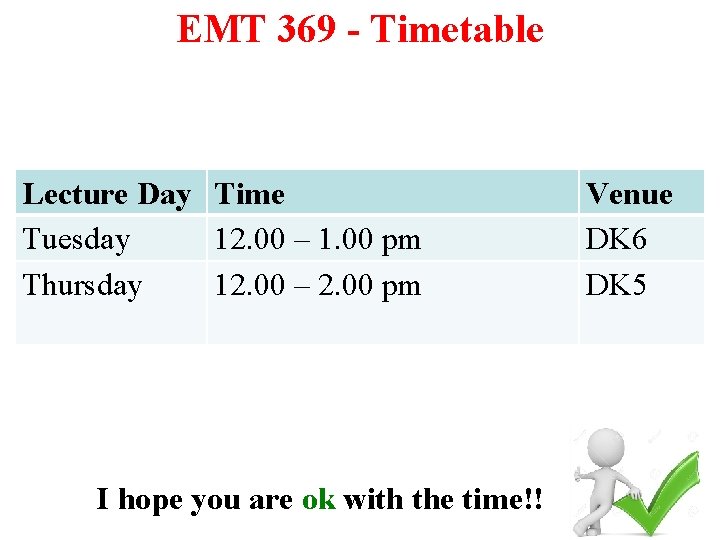 EMT 369 - Timetable

| Lecture Day | Time | Venue |
|---|---|---|
| Tuesday | 12.00 – 1.00 pm | DK6 |
| Thursday | 12.00 – 2.00 pm | DK5 |

I hope you are ok with the time!!